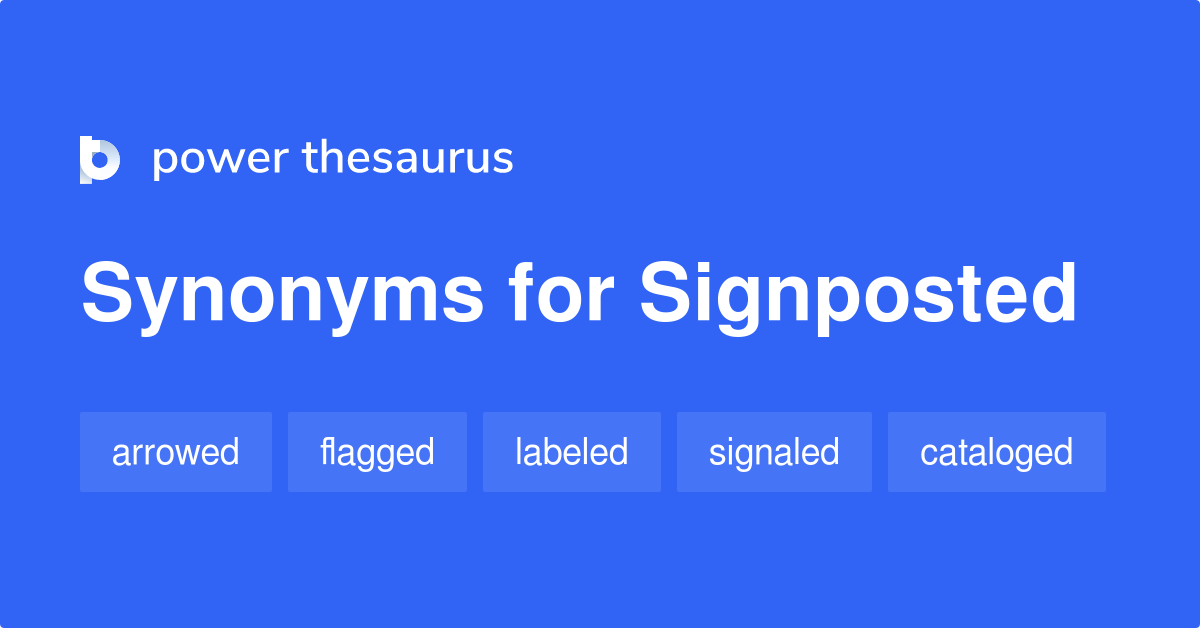 power thesaurus

Synonyms for Signposted

arrowed

flagged

labeled

signaled

cataloged